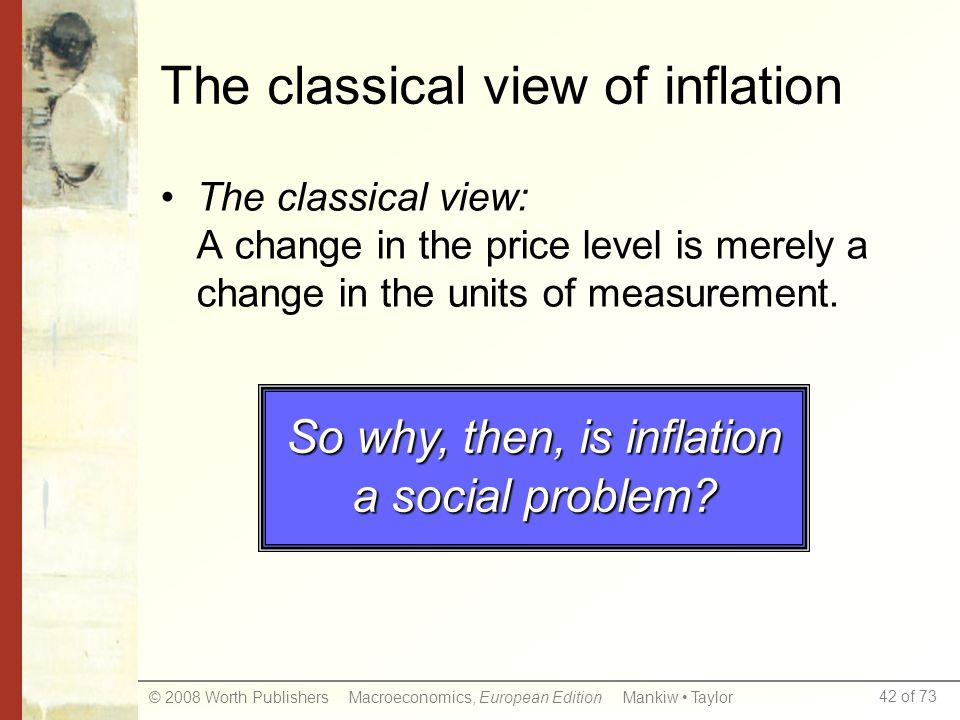 The classical view of inflation

• The classical view:
A change in the price level is merely a change in the units of measurement.

So why, then, is inflation a social problem?

© 2008 Worth Publishers Macroeconomics, European Edition Mankiw • Taylor 42 of 73